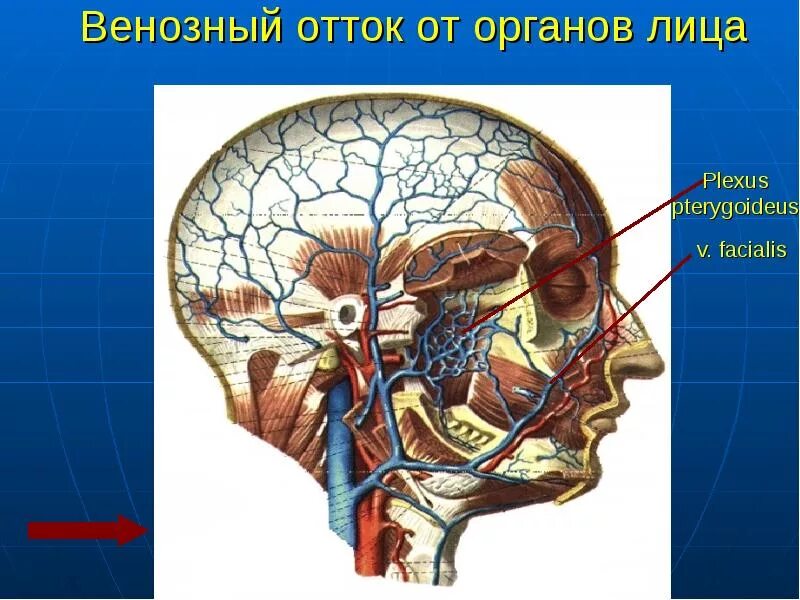 Венозный отток от органов лица

Plexus pterygoideus

v. facialis